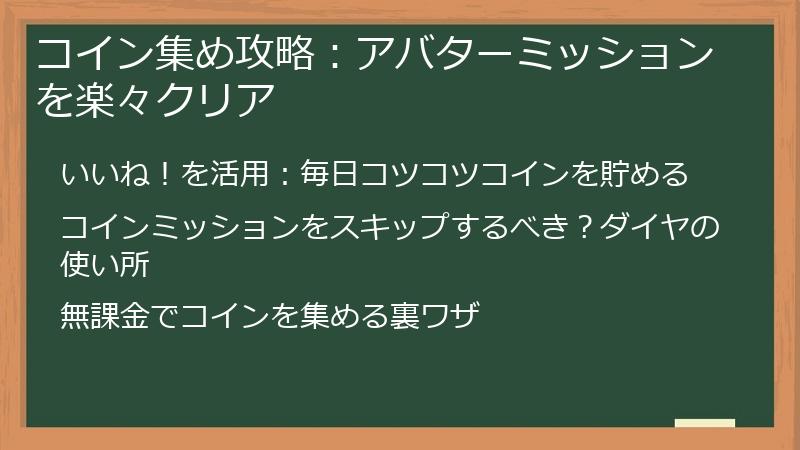 コイン集め攻略：アバターミッションを楽々クリア

いいね！を活用：毎日コツコツコインを貯める

コインミッションをスキップするべき？ダイヤの使い所

無課金でコインを集める裏ワザ